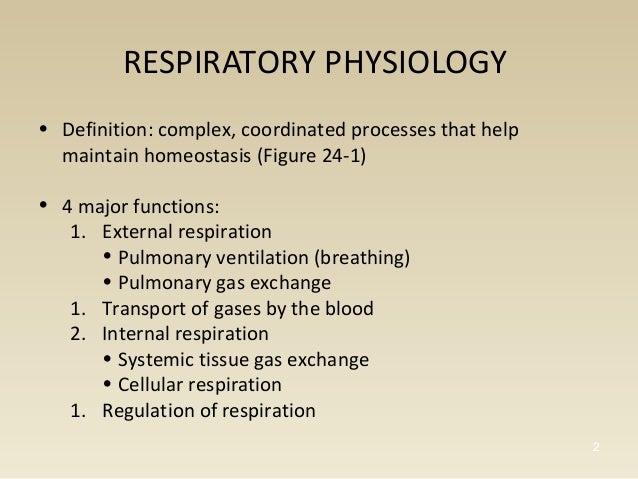 RESPIRATORY PHYSIOLOGY

• Definition: complex, coordinated processes that help maintain homeostasis (Figure 24-1)

• 4 major functions:
1. External respiration
• Pulmonary ventilation (breathing)
• Pulmonary gas exchange
1. Transport of gases by the blood
2. Internal respiration
• Systemic tissue gas exchange
• Cellular respiration
1. Regulation of respiration

2